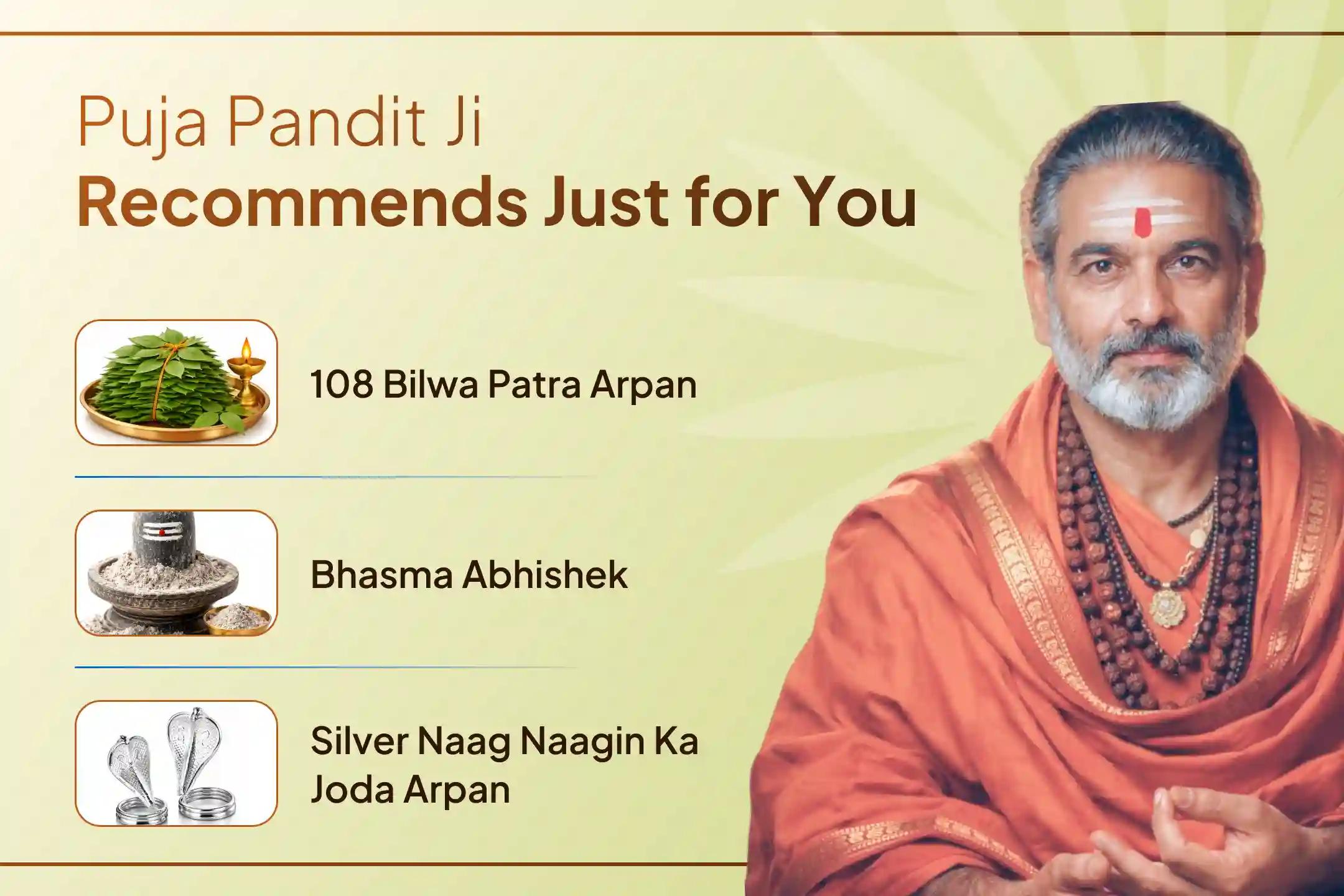 Puja Pandit Ji
Recommends Just for You

108 Bilwa Patra Arpan

Bhasma Abhishek

Silver Naag Naagin Ka Joda Arpan